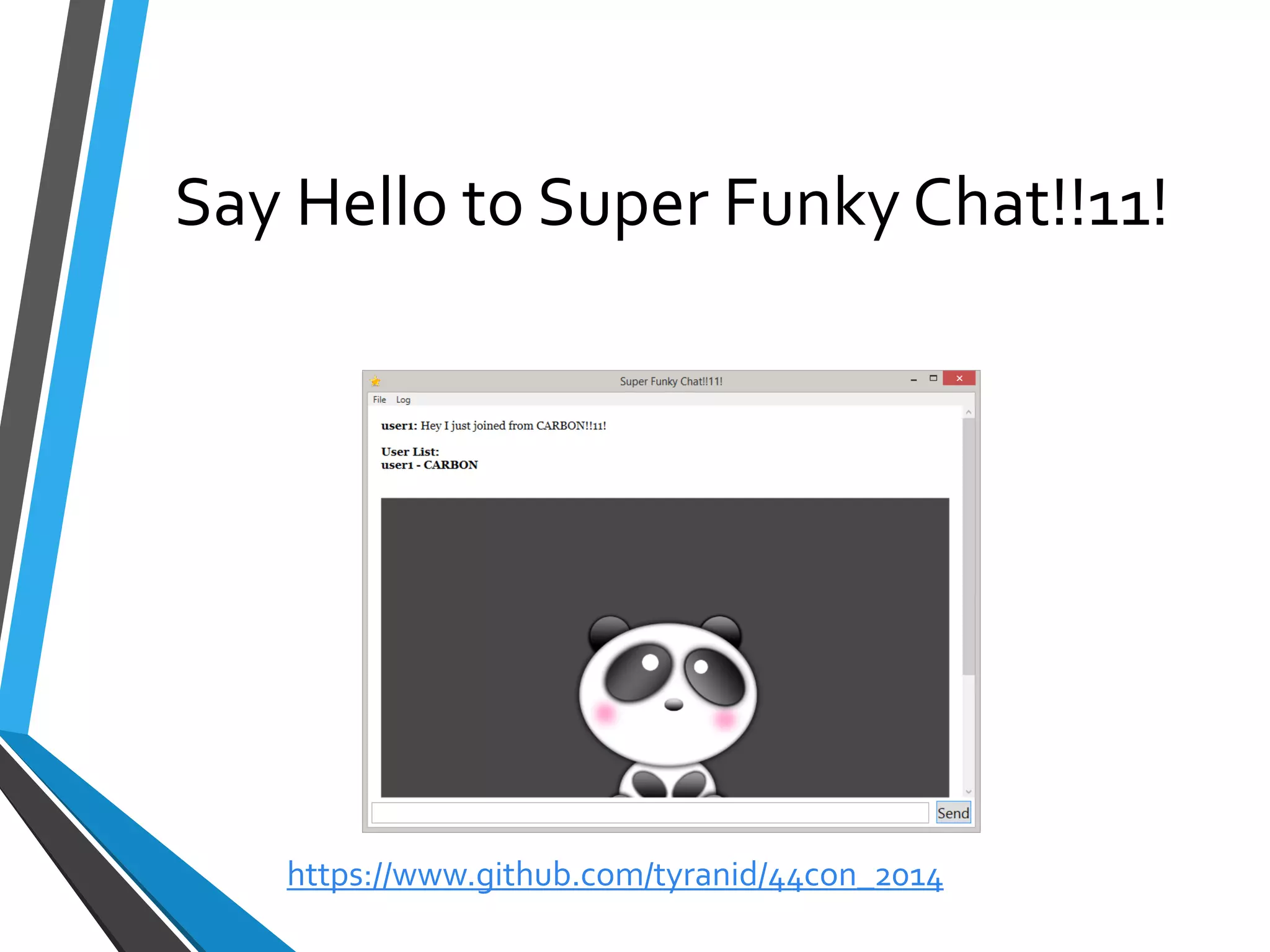 Say Hello to Super Funky Chat!!11!

Super Funky Chat!!11!

File Log

user1: Hey I just joined from CARBON!!11!

User List:
user1 - CARBON

Send

https://www.github.com/tyranid/44con_2014